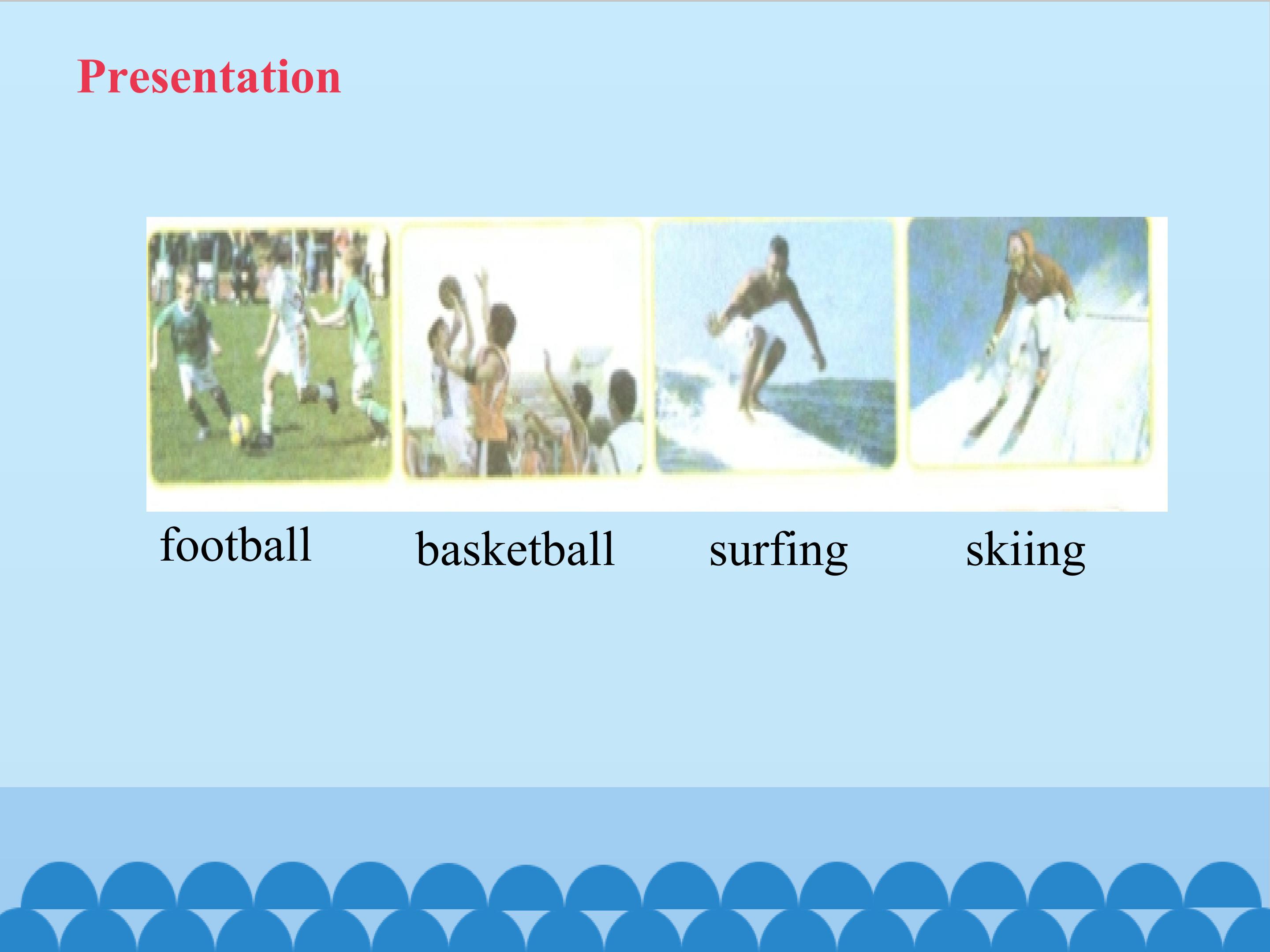 Presentation

football basketball surfing skiing